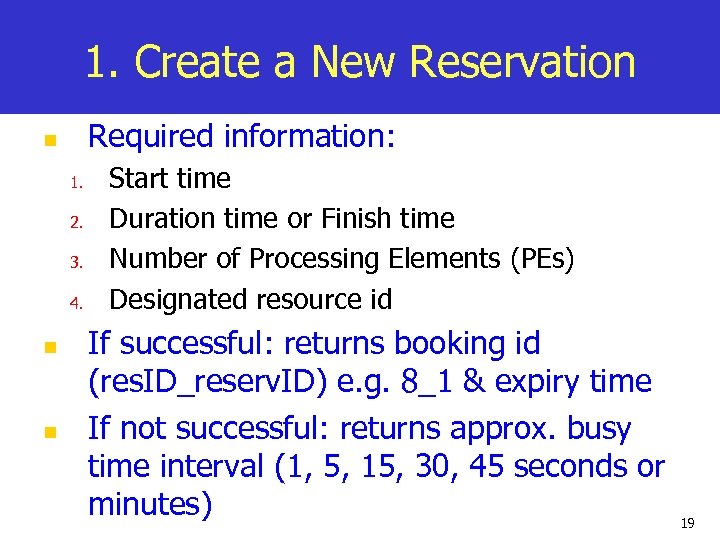 1. Create a New Reservation

Required information:

1. Start time
2. Duration time or Finish time
3. Number of Processing Elements (PEs)
4. Designated resource id

If successful: returns booking id (resID_reservID) e.g. 8_1 & expiry time

If not successful: returns approx. busy time interval (1, 5, 15, 30, 45 seconds or minutes)

19